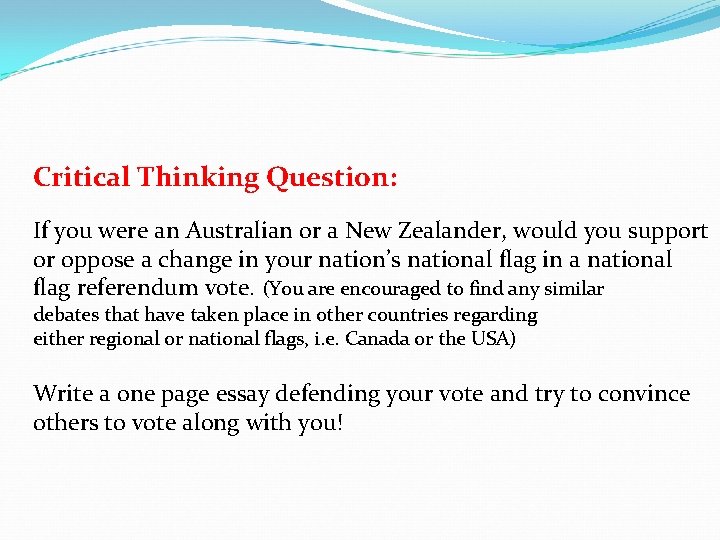 Critical Thinking Question:

If you were an Australian or a New Zealander, would you support or oppose a change in your nation's national flag in a national flag referendum vote. (You are encouraged to find any similar debates that have taken place in other countries regarding either regional or national flags, i.e. Canada or the USA)

Write a one page essay defending your vote and try to convince others to vote along with you!